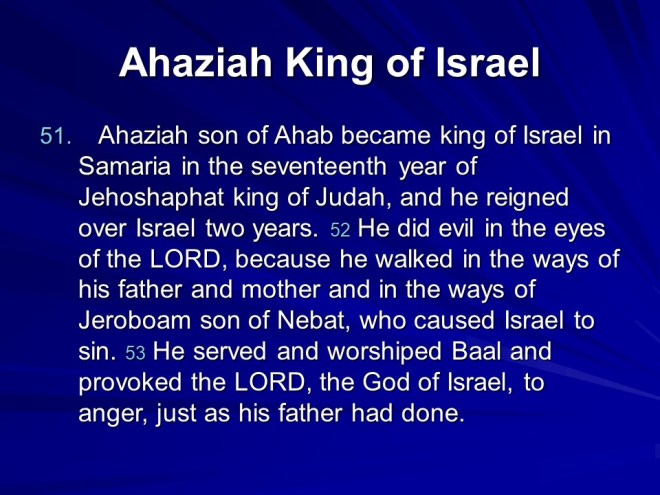 Ahaziah King of Israel

51. Ahaziah son of Ahab became king of Israel in Samaria in the seventeenth year of Jehoshaphat king of Judah, and he reigned over Israel two years. 52 He did evil in the eyes of the LORD, because he walked in the ways of his father and mother and in the ways of Jeroboam son of Nebat, who caused Israel to sin. 53 He served and worshiped Baal and provoked the LORD, the God of Israel, to anger, just as his father had done.